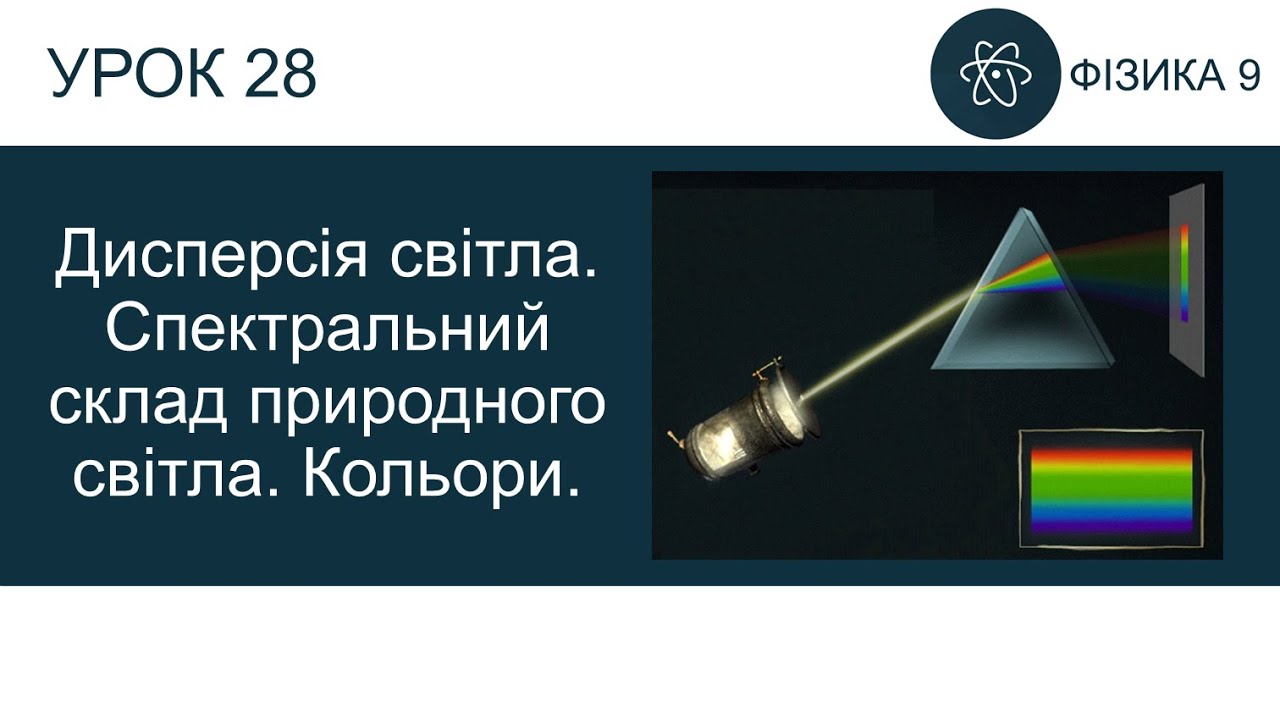 УРОК 28

ФІЗИКА 9

Дисперсія світла. Спектральний склад природного світла. Кольори.